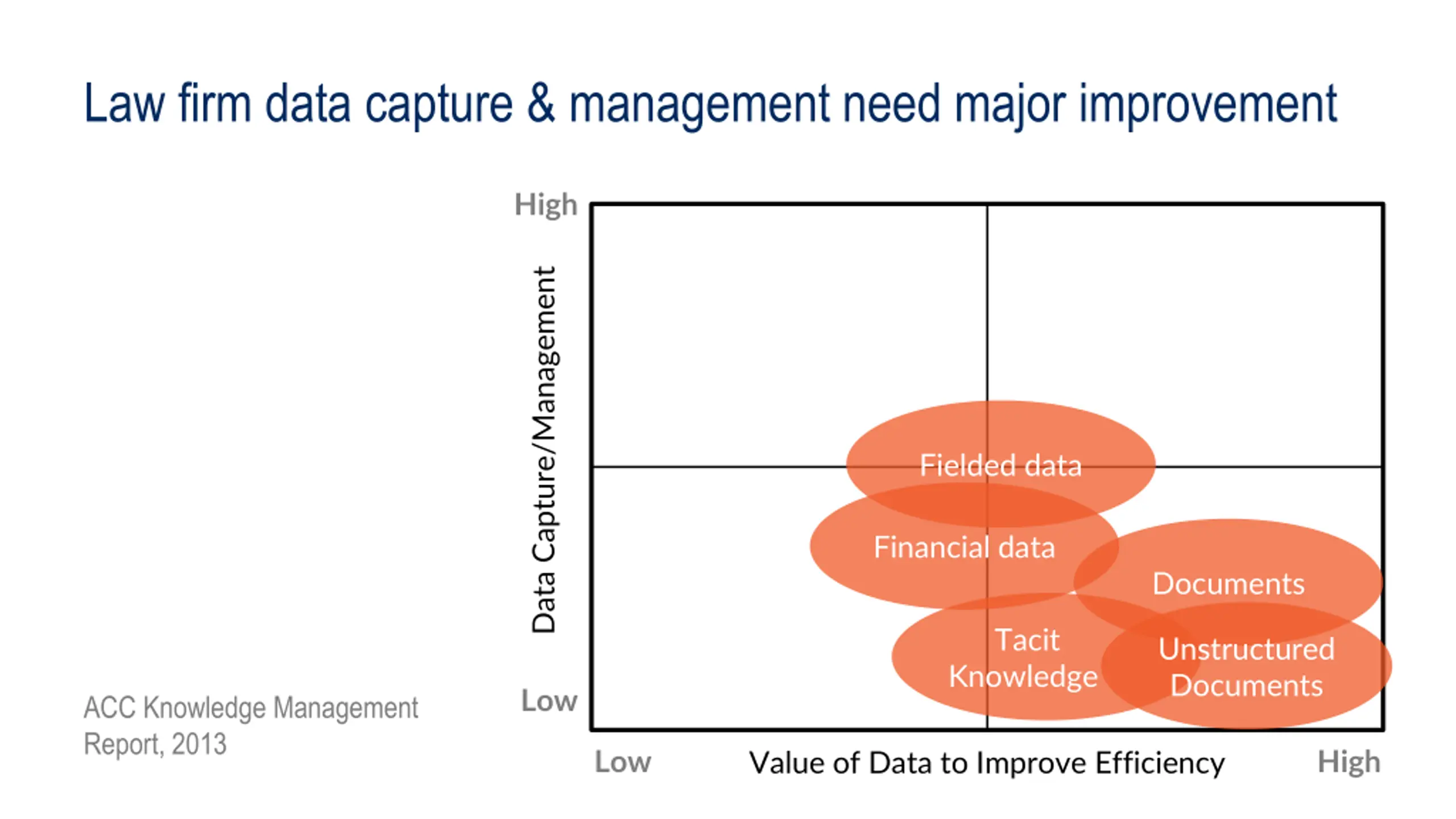 Law firm data capture & management need major improvement

High

Data Capture/Management

Low

Fielded data

Financial data

Documents

Tacit Knowledge

Unstructured Documents

Low

Value of Data to Improve Efficiency

High

ACC Knowledge Management Report, 2013